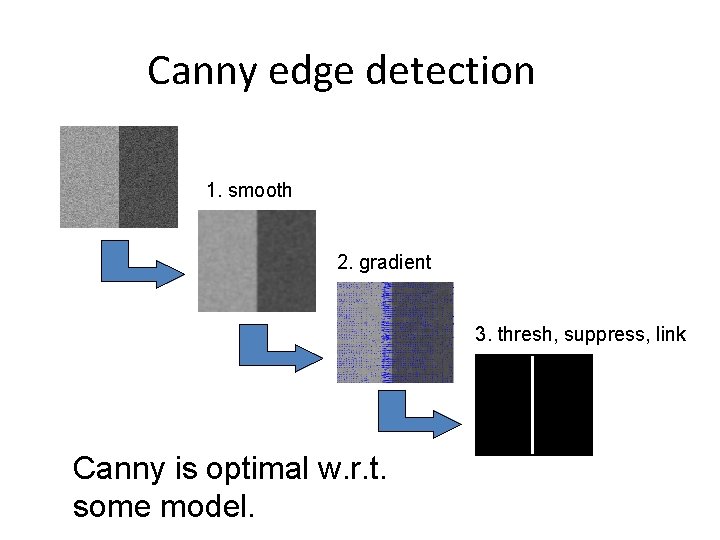 Canny edge detection

1. smooth

2. gradient

3. thresh, suppress, link

Canny is optimal w.r.t. some model.